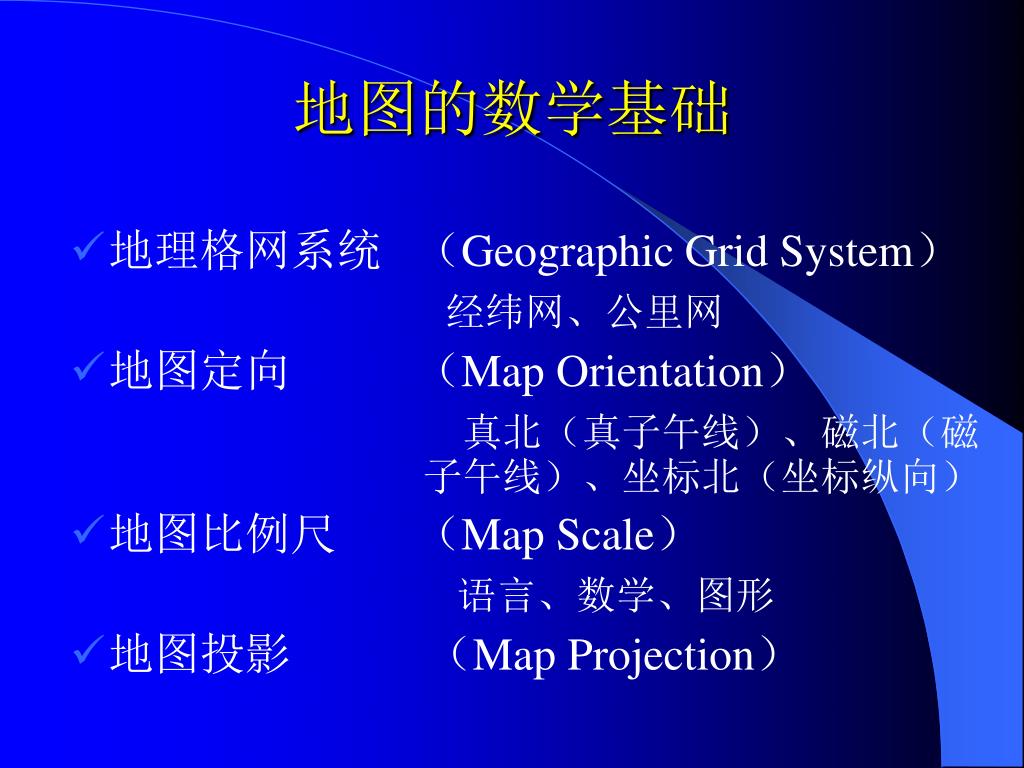 地图的数学基础

✓地理格网系统 （Geographic Grid System）

经纬网、公里网

✓地图定向 （Map Orientation）

真北（真子午线）、磁北（磁子午线）、坐标北（坐标纵向）

✓地图比例尺 （Map Scale）

语言、数学、图形

✓地图投影 （Map Projection）